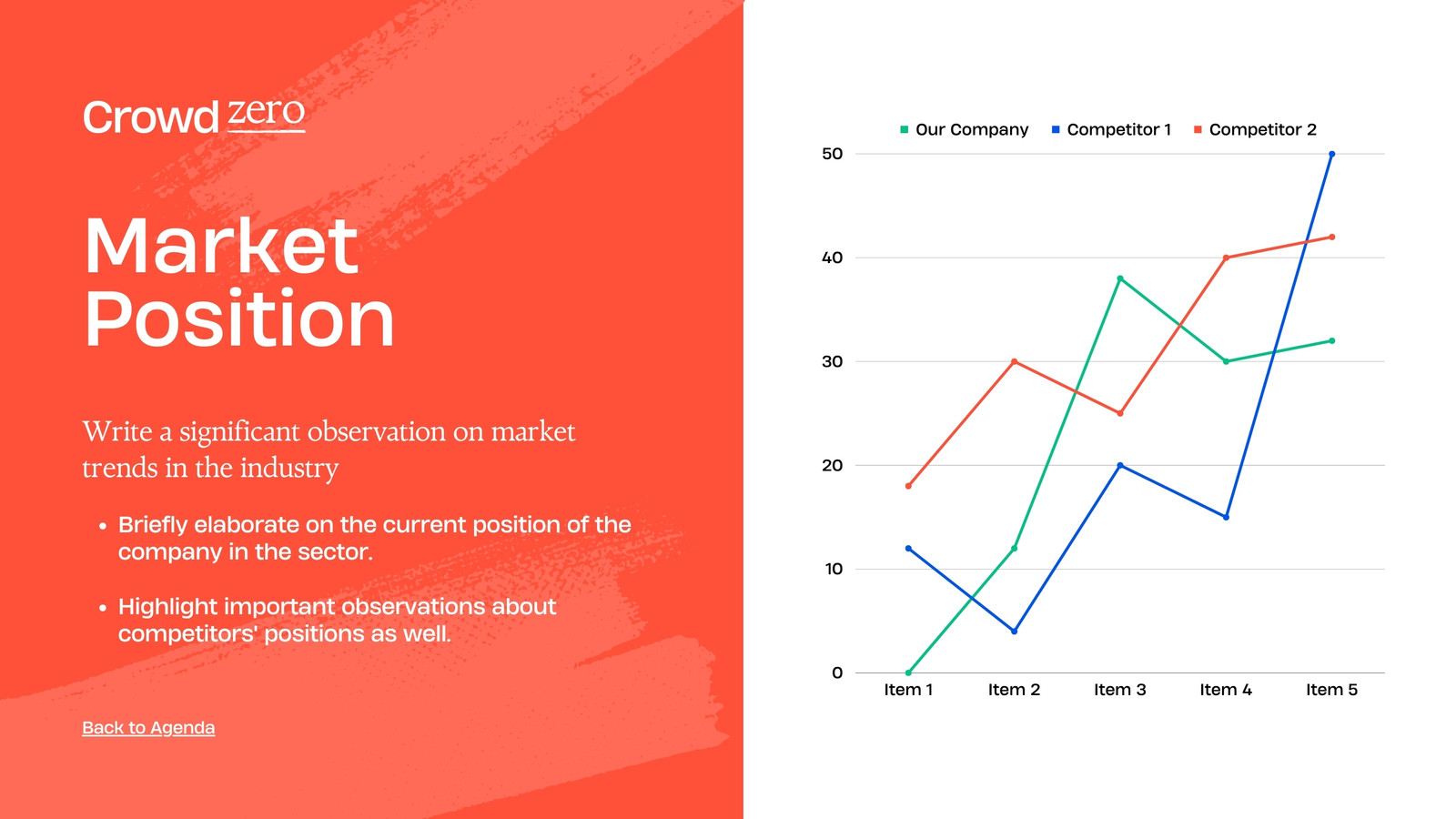 Crowd zero

Market Position

Write a significant observation on market trends in the industry

• Briefly elaborate on the current position of the company in the sector.

• Highlight important observations about competitors' positions as well.

Back to Agenda

Our Company   Competitor 1   Competitor 2

50
40
30
20
10
0

Item 1   Item 2   Item 3   Item 4   Item 5